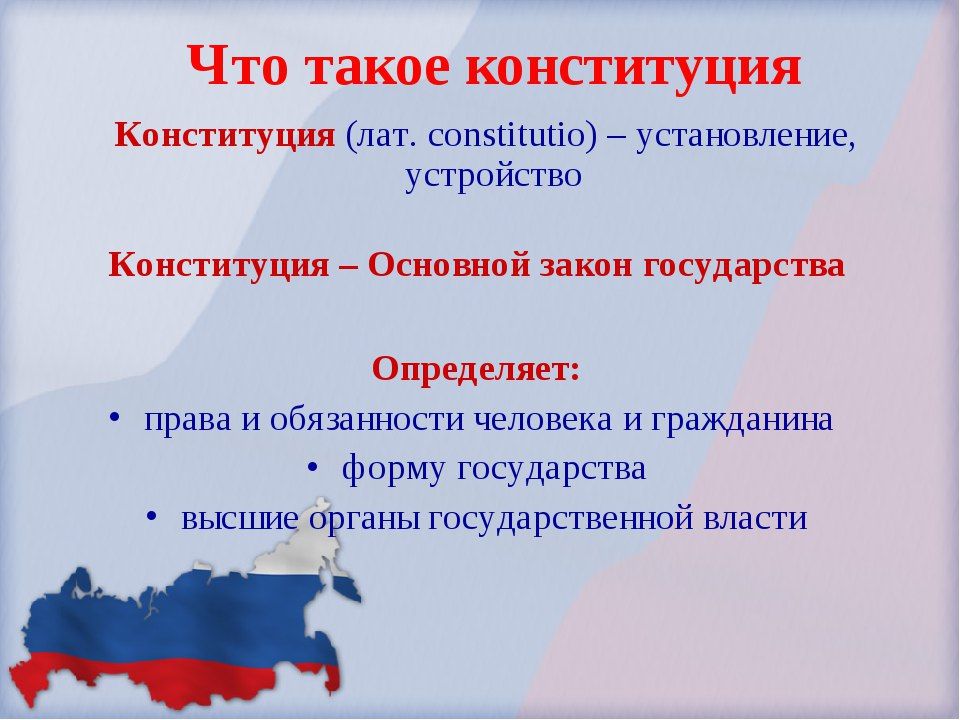 Что такое конституция

Конституция (лат. constitutio) – установление, устройство

Конституция – Основной закон государства

Определяет:
• права и обязанности человека и гражданина
• форму государства
• высшие органы государственной власти